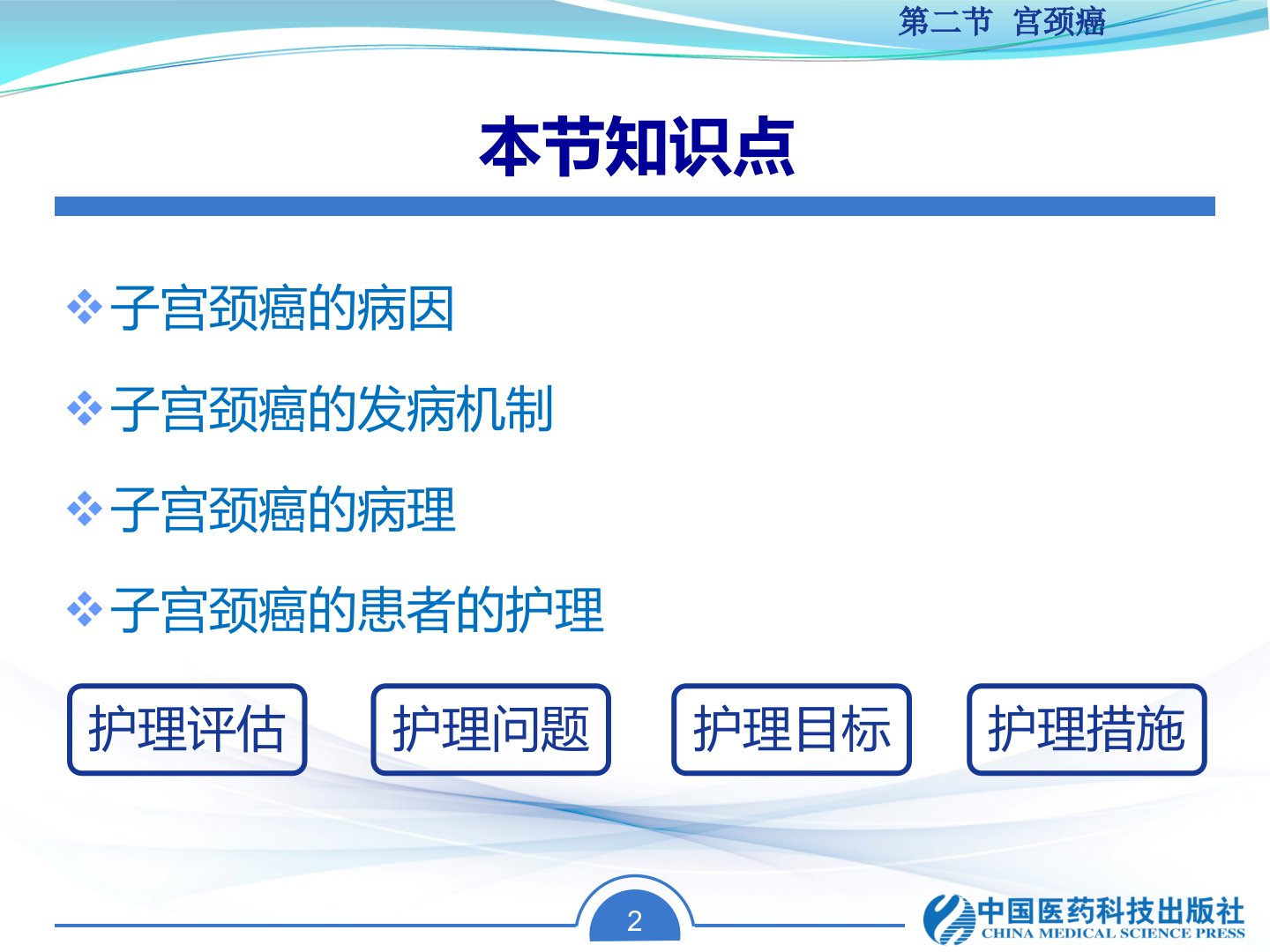 第二节 宫颈癌

本节知识点

❖子宫颈癌的病因

❖子宫颈癌的发病机制

❖子宫颈癌的病理

❖子宫颈癌的患者的护理

护理评估 护理问题 护理目标 护理措施

2

中国医药科技出版社
CHINA MEDICAL SCIENCE PRESS